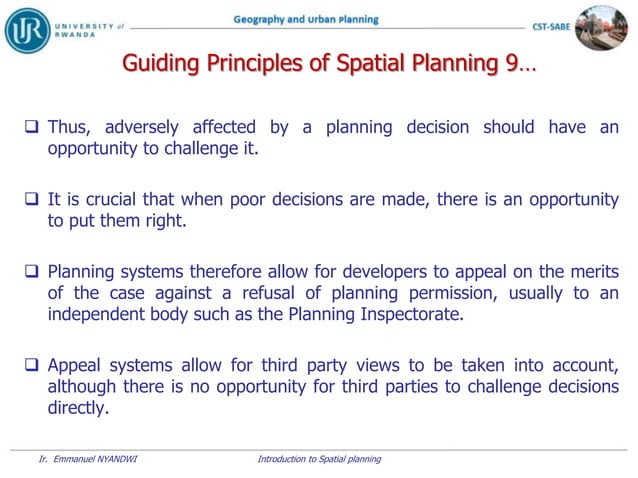 UR UNIVERSITY of RWANDA

Geography and urban planning

CST-SABE

Guiding Principles of Spatial Planning 9…

❑ Thus, adversely affected by a planning decision should have an opportunity to challenge it.

❑ It is crucial that when poor decisions are made, there is an opportunity to put them right.

❑ Planning systems therefore allow for developers to appeal on the merits of the case against a refusal of planning permission, usually to an independent body such as the Planning Inspectorate.

❑ Appeal systems allow for third party views to be taken into account, although there is no opportunity for third parties to challenge decisions directly.

Ir. Emmanuel NYANDWI

Introduction to Spatial planning